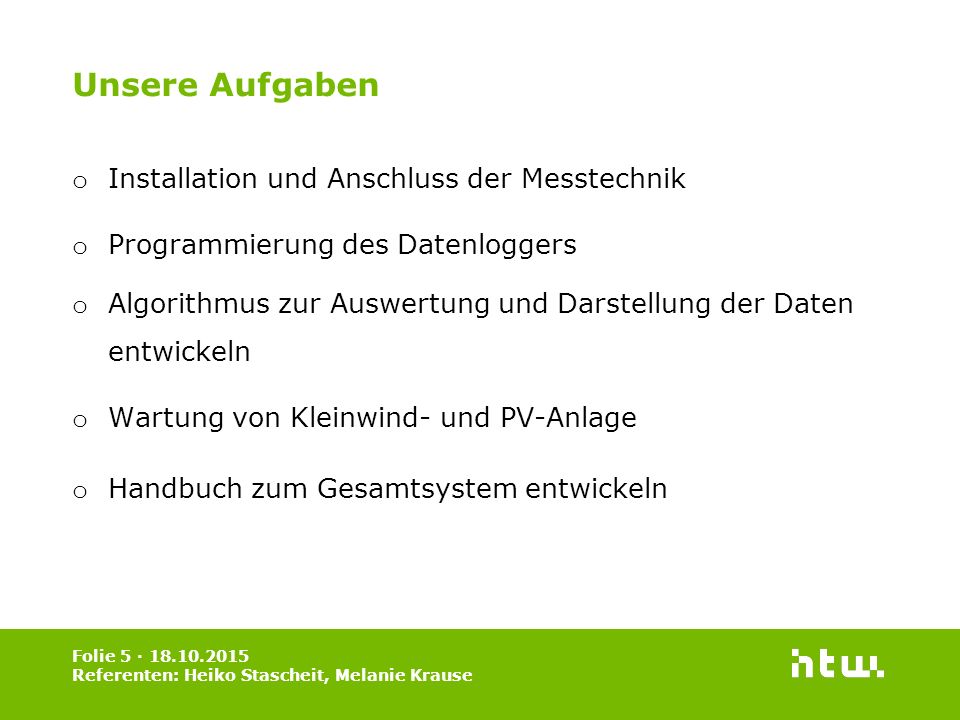 Unsere Aufgaben

o Installation und Anschluss der Messtechnik

o Programmierung des Datenloggers

o Algorithmus zur Auswertung und Darstellung der Daten entwickeln

o Wartung von Kleinwind- und PV-Anlage

o Handbuch zum Gesamtsystem entwickeln

Folie 5 · 18.10.2015
Referenten: Heiko Stascheit, Melanie Krause

htw.